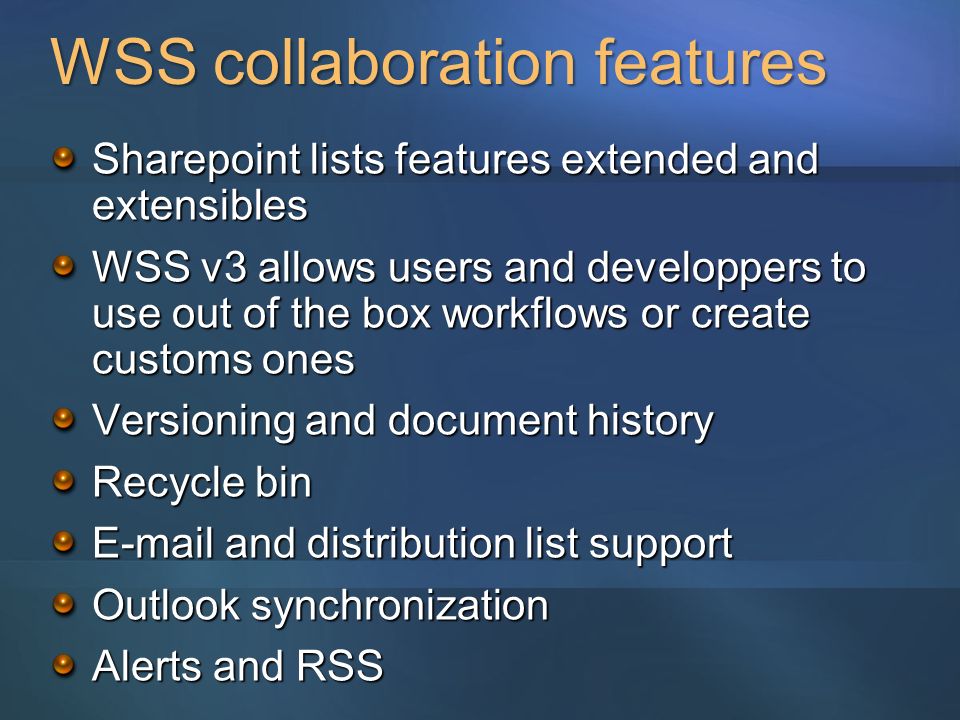 WSS collaboration features

Sharepoint lists features extended and extensibles

WSS v3 allows users and developpers to use out of the box workflows or create customs ones

Versioning and document history

Recycle bin

E-mail and distribution list support

Outlook synchronization

Alerts and RSS